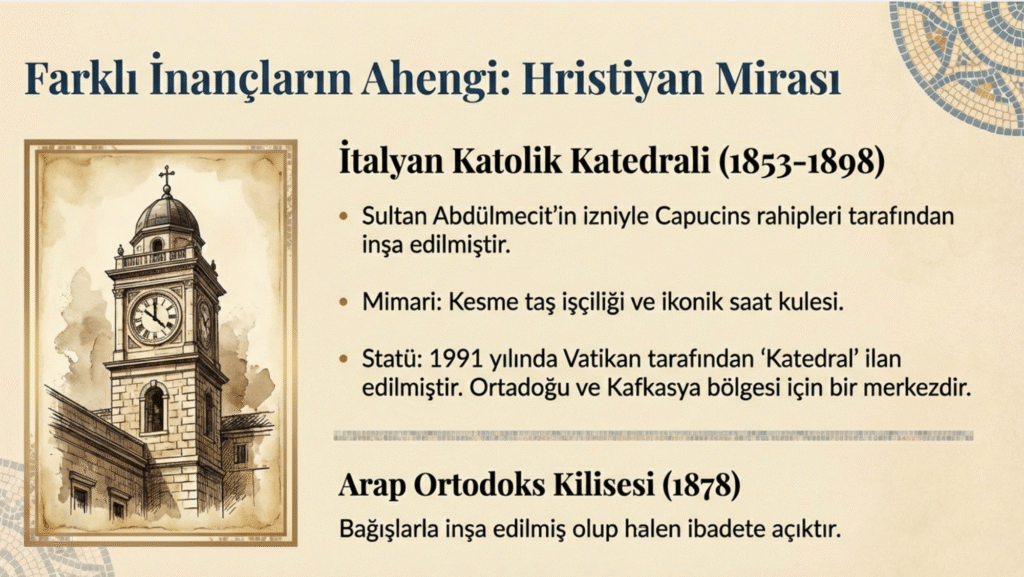 Farklı İnançların Ahengi: Hristiyan Mirası

İtalyan Katolik Katedrali (1853-1898)

• Sultan Abdülmecit'in izniyle Capucins rahipleri tarafından inşa edilmiştir.

• Mimari: Kesme taş işçiliği ve ikonik saat kulesi.

• Statü: 1991 yılında Vatikan tarafından 'Katedral' ilan edilmiştir. Ortadoğu ve Kafkasya bölgesi için bir merkezdir.

Arap Ortodoks Kilisesi (1878)

Bağışlarla inşa edilmiş olup halen ibadete açıktır.